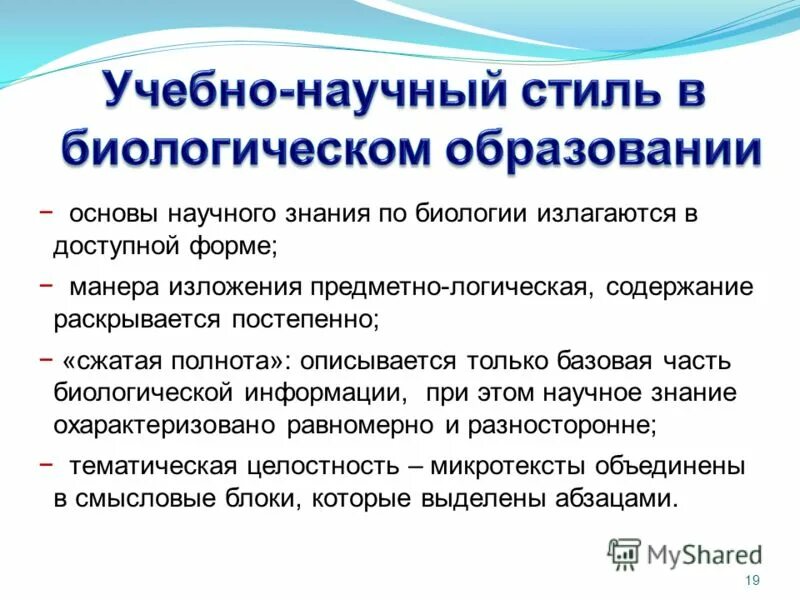 Учебно-научный стиль в биологическом образовании

− основы научного знания по биологии излагаются в доступной форме;

− манера изложения предметно-логическая, содержание раскрывается постепенно;

− «сжатая полнота»: описывается только базовая часть биологической информации, при этом научное знание охарактеризовано равномерно и разносторонне;

− тематическая целостность – микротексты объединены в смысловые блоки, которые выделены абзацами.

MyShared

19